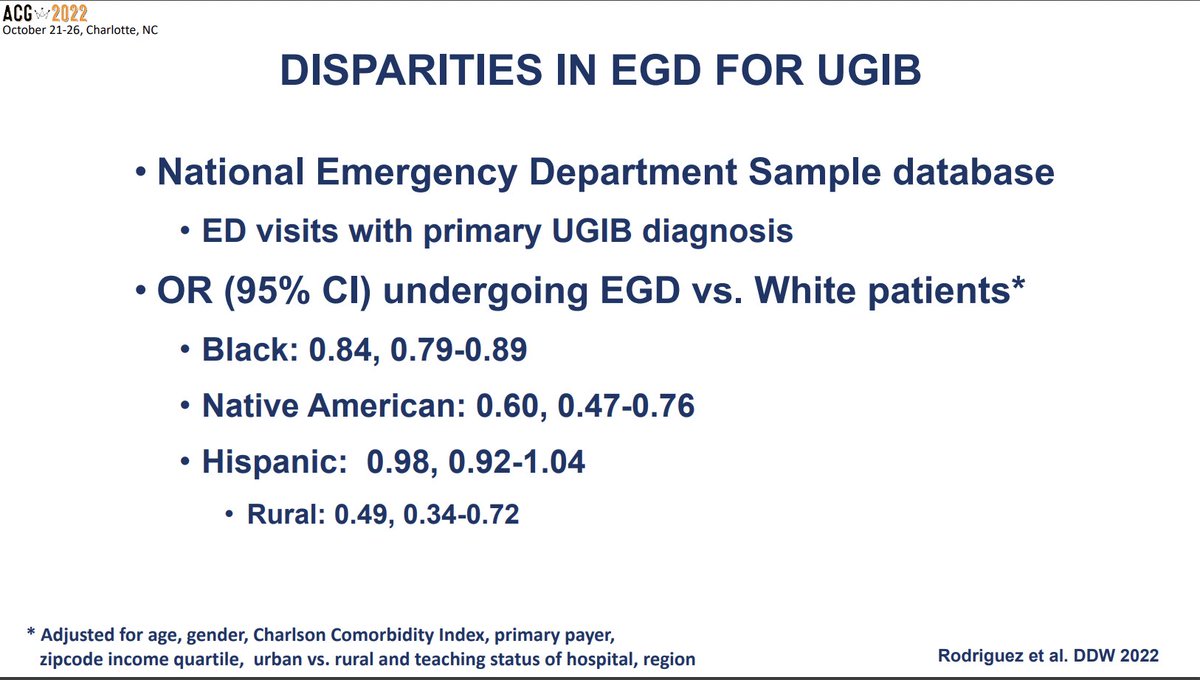 ACG 2022
October 21-26, Charlotte, NC

DISPARITIES IN EGD FOR UGIB

• National Emergency Department Sample database
• ED visits with primary UGIB diagnosis
• OR (95% CI) undergoing EGD vs. White patients*
• Black: 0.84, 0.79-0.89
• Native American: 0.60, 0.47-0.76
• Hispanic: 0.98, 0.92-1.04
• Rural: 0.49, 0.34-0.72

* Adjusted for age, gender, Charlson Comorbidity Index, primary payer, zipcode income quartile, urban vs. rural and teaching status of hospital, region

Rodriguez et al. DDW 2022